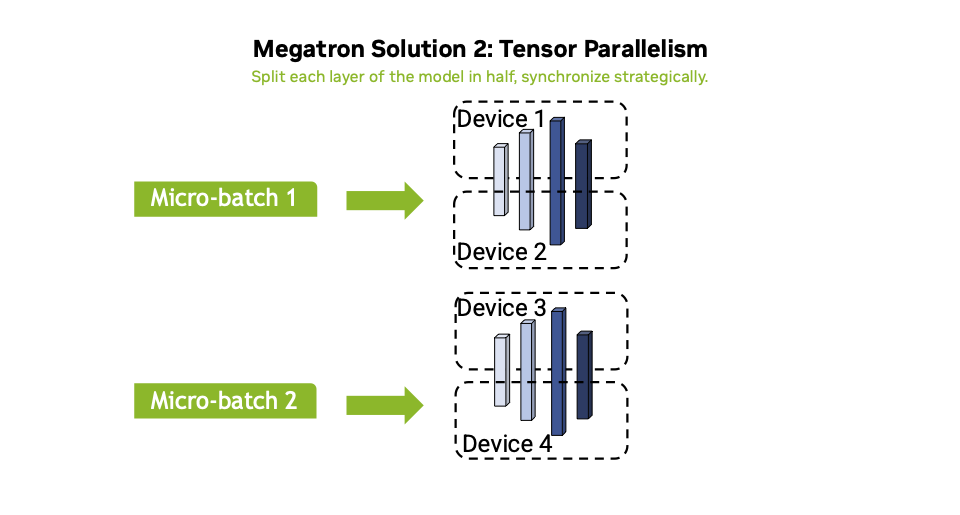 Megatron Solution 2: Tensor Parallelism

Split each layer of the model in half, synchronize strategically.

Micro-batch 1

Device 1

Device 2

Micro-batch 2

Device 3

Device 4